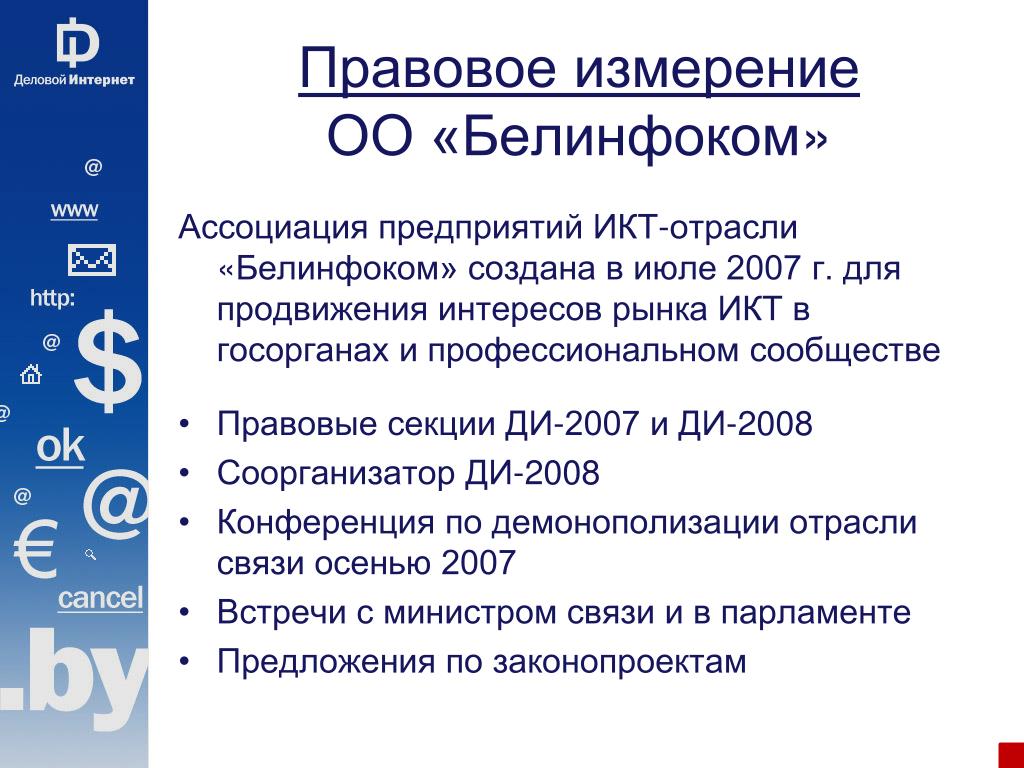 Деловой Интернет

@
www
http:
@
$
@
ok
@
@
€
cancel
.by

Правовое измерение
ОО «Белинфоком»

Ассоциация предприятий ИКТ-отрасли «Белинфоком» создана в июле 2007 г. для продвижения интересов рынка ИКТ в госорганах и профессиональном сообществе

• Правовые секции ДИ-2007 и ДИ-2008
• Соорганизатор ДИ-2008
• Конференция по демонополизации отрасли связи осенью 2007
• Встречи с министром связи и в парламенте
• Предложения по законопроектам